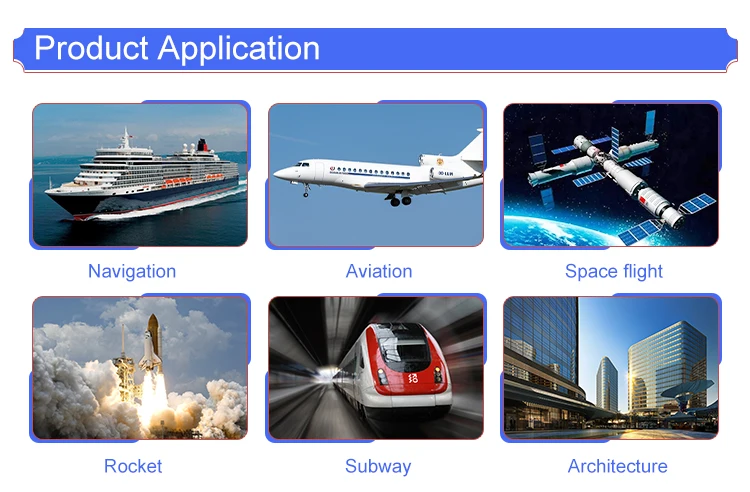 Product Application

Navigation

Aviation

Space flight

Rocket

Subway

Architecture